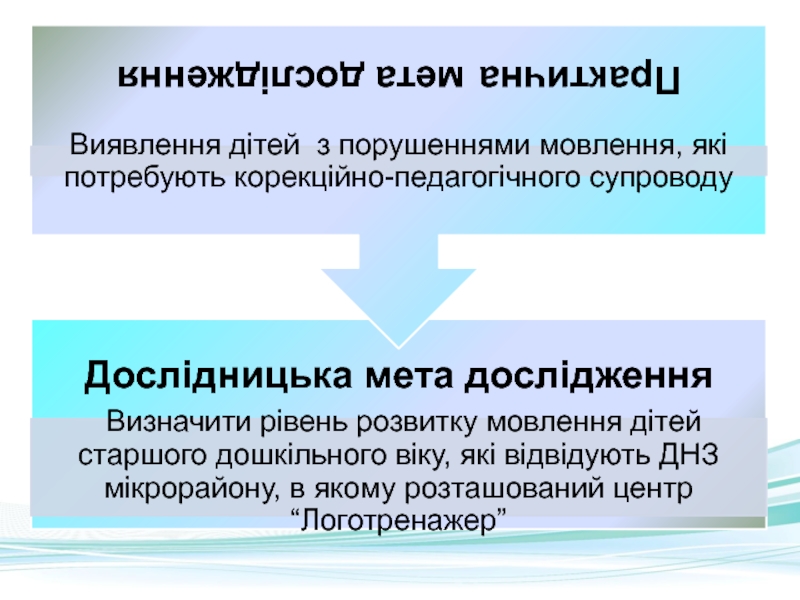 Практична мета дослідження

Виявлення дітей з порушеннями мовлення, які потребують корекційно-педагогічного супроводу

Дослідницька мета дослідження

Визначити рівень розвитку мовлення дітей старшого дошкільного віку, які відвідують ДНЗ мікрорайону, в якому розташований центр “Логотренажер”